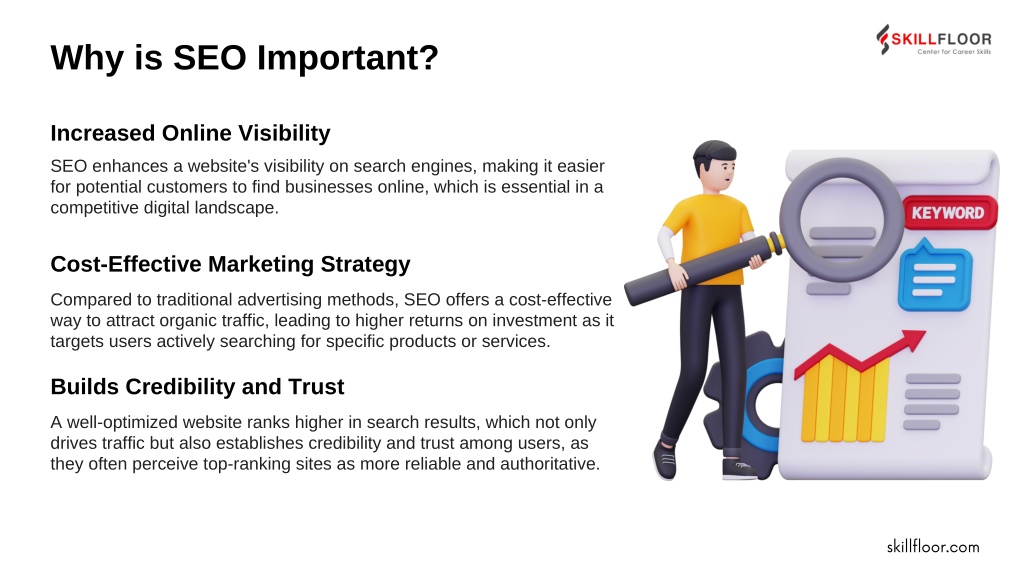 Why is SEO Important?

SKILLFLOOR
Center for Career Skills

Increased Online Visibility

SEO enhances a website's visibility on search engines, making it easier for potential customers to find businesses online, which is essential in a competitive digital landscape.

Cost-Effective Marketing Strategy

Compared to traditional advertising methods, SEO offers a cost-effective way to attract organic traffic, leading to higher returns on investment as it targets users actively searching for specific products or services.

Builds Credibility and Trust

A well-optimized website ranks higher in search results, which not only drives traffic but also establishes credibility and trust among users, as they often perceive top-ranking sites as more reliable and authoritative.

KEYWORD

skillfloor.com